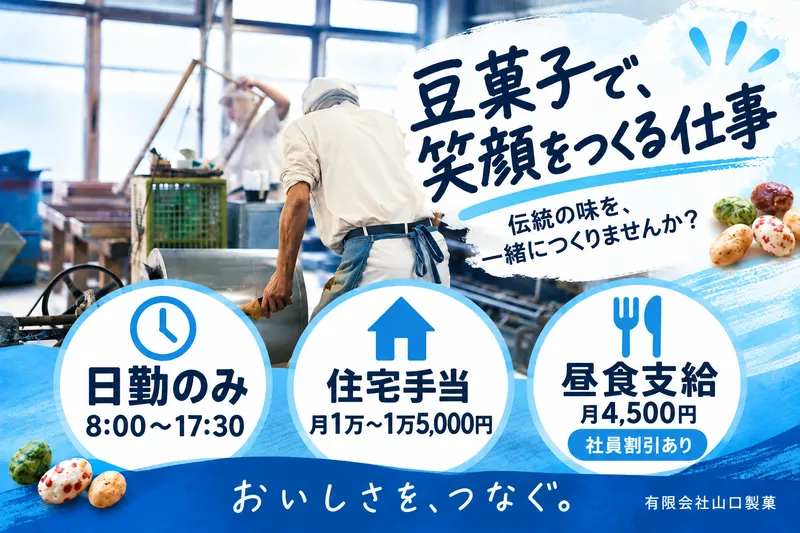 豆菓子で、
笑顔をつくる仕事

伝統の味を、
一緒につくりませんか？

日勤のみ
8:00～17:30

住宅手当
月1万～1万5,000円

昼食支給
月4,500円
社員割引あり

おいしさを、つなぐ。

有限会社山口製菓